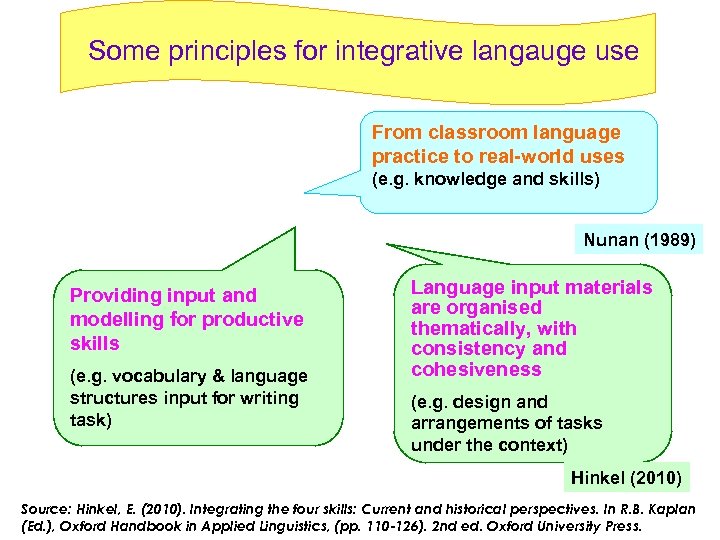 Some principles for integrative langauge use

From classroom language practice to real-world uses
(e.g. knowledge and skills)

Nunan (1989)

Providing input and modelling for productive skills

(e.g. vocabulary & language structures input for writing task)

Language input materials are organised thematically, with consistency and cohesiveness

(e.g. design and arrangements of tasks under the context)

Hinkel (2010)

Source: Hinkel, E. (2010). Integrating the four skills: Current and historical perspectives. In R.B. Kaplan (Ed.), Oxford Handbook in Applied Linguistics, (pp. 110-126). 2nd ed. Oxford University Press.